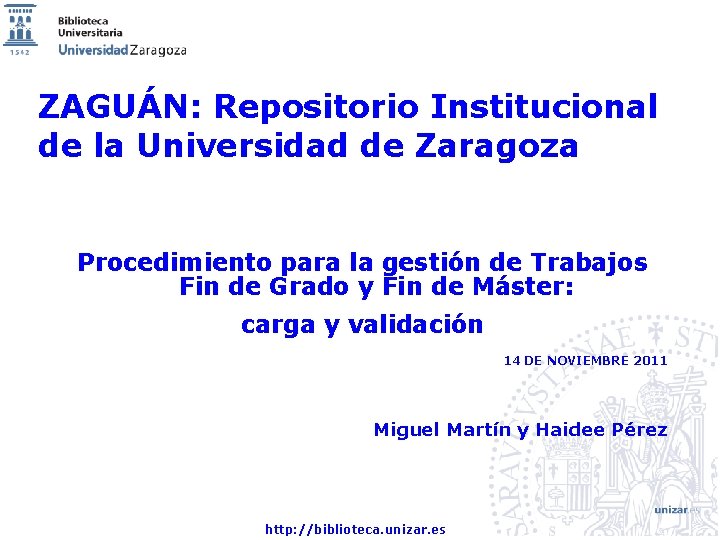 1542

Biblioteca
Universitaria
Universidad Zaragoza

ZAGUÁN: Repositorio Institucional de la Universidad de Zaragoza

Procedimiento para la gestión de Trabajos Fin de Grado y Fin de Máster:
carga y validación

14 DE NOVIEMBRE 2011

Miguel Martín y Haidee Pérez

unizar.es

http://biblioteca.unizar.es